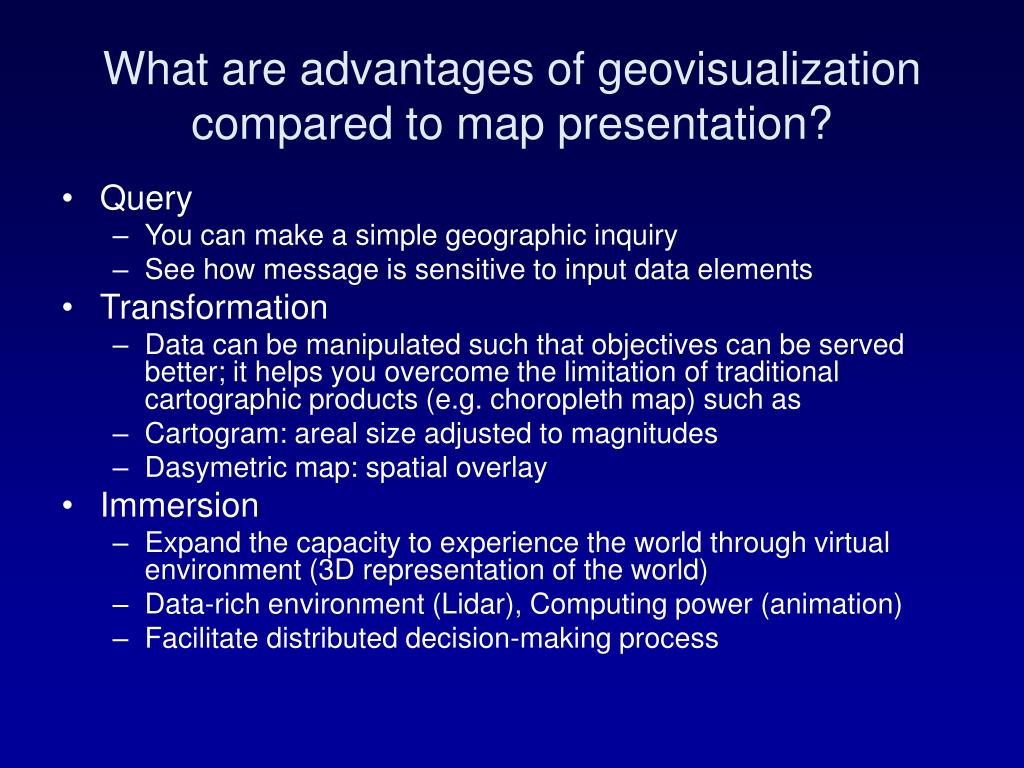 What are advantages of geovisualization compared to map presentation?

• Query
– You can make a simple geographic inquiry
– See how message is sensitive to input data elements
• Transformation
– Data can be manipulated such that objectives can be served better; it helps you overcome the limitation of traditional cartographic products (e.g. choropleth map) such as
– Cartogram: areal size adjusted to magnitudes
– Dasymetric map: spatial overlay
• Immersion
– Expand the capacity to experience the world through virtual environment (3D representation of the world)
– Data-rich environment (Lidar), Computing power (animation)
– Facilitate distributed decision-making process